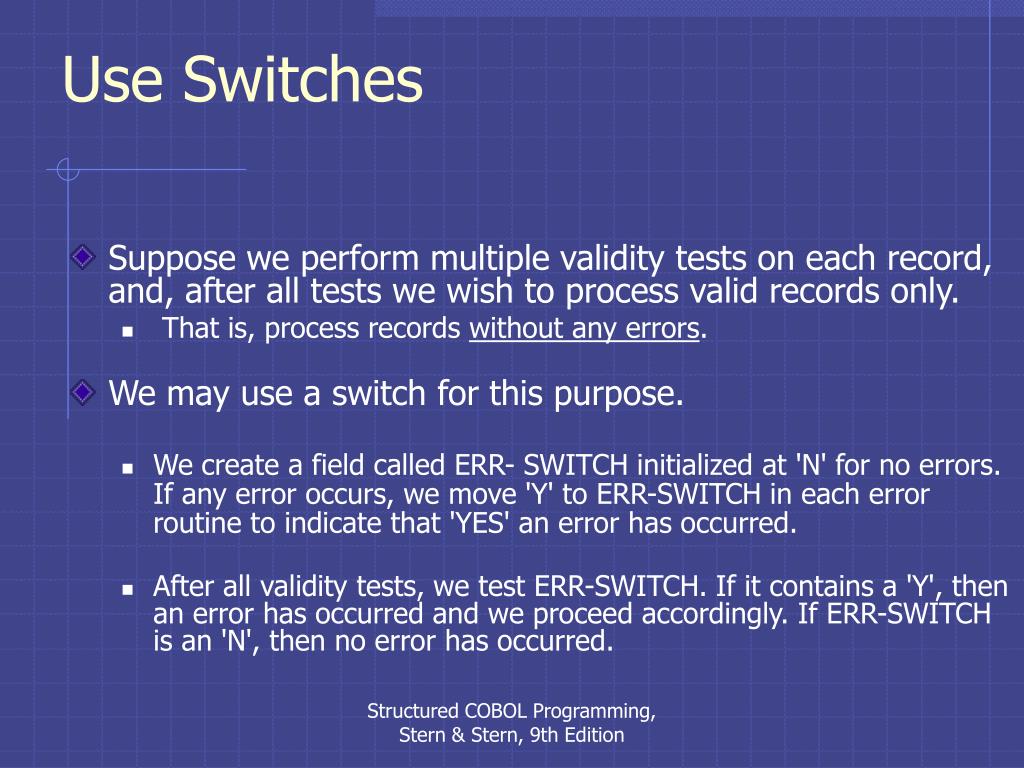 Use Switches

Suppose we perform multiple validity tests on each record, and, after all tests we wish to process valid records only.

That is, process records without any errors.

We may use a switch for this purpose.

We create a field called ERR- SWITCH initialized at 'N' for no errors. If any error occurs, we move 'Y' to ERR-SWITCH in each error routine to indicate that 'YES' an error has occurred.

After all validity tests, we test ERR-SWITCH. If it contains a 'Y', then an error has occurred and we proceed accordingly. If ERR-SWITCH is an 'N', then no error has occurred.

Structured COBOL Programming, Stern & Stern, 9th Edition